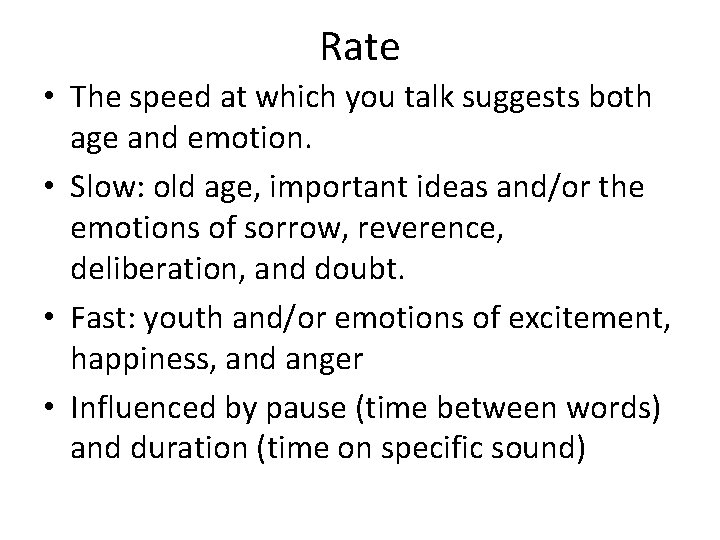 Rate

• The speed at which you talk suggests both age and emotion.
• Slow: old age, important ideas and/or the emotions of sorrow, reverence, deliberation, and doubt.
• Fast: youth and/or emotions of excitement, happiness, and anger
• Influenced by pause (time between words) and duration (time on specific sound)